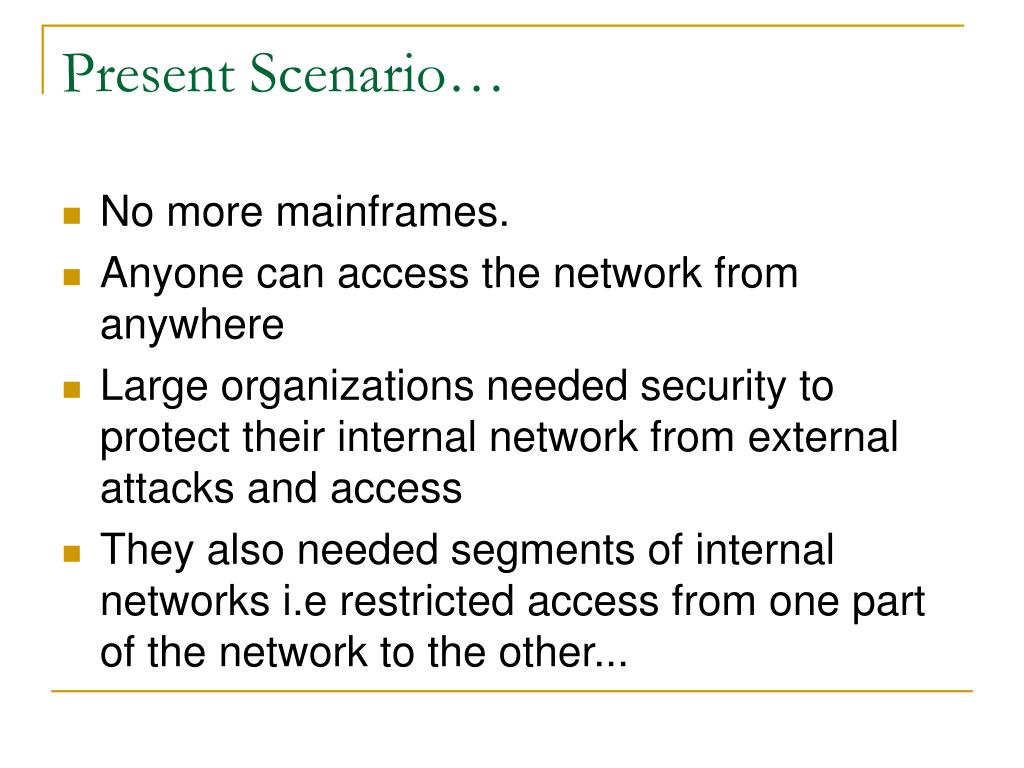 Present Scenario…

- No more mainframes.
- Anyone can access the network from anywhere
- Large organizations needed security to protect their internal network from external attacks and access
- They also needed segments of internal networks i.e restricted access from one part of the network to the other...